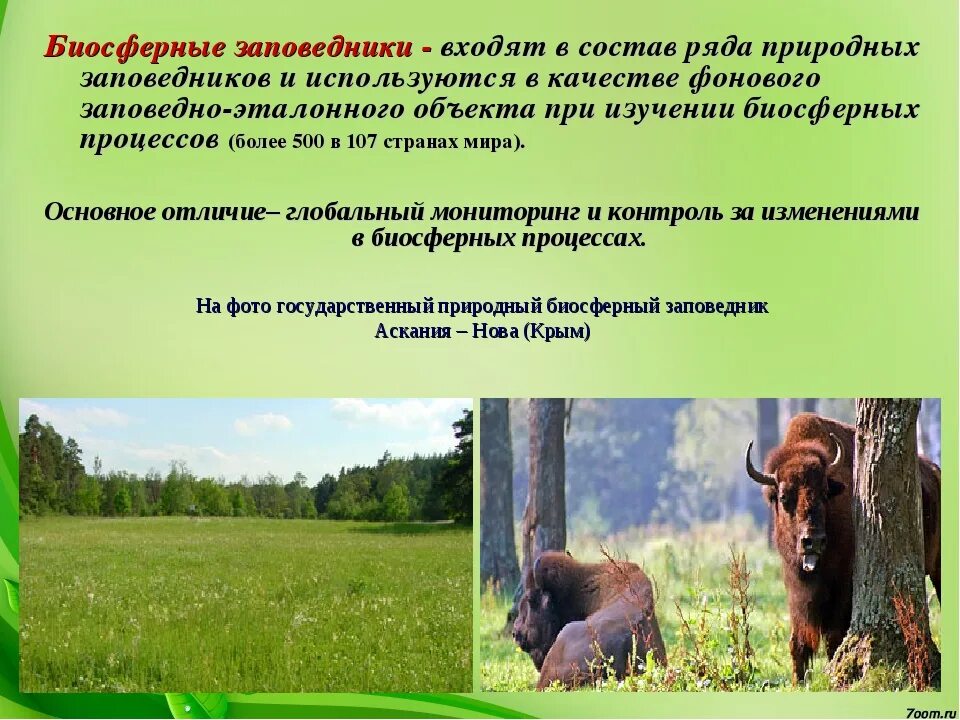 Биосферные заповедники - входят в состав ряда природных заповедников и используются в качестве фонового заповедно-эталонного объекта при изучении биосферных процессов (более 500 в 107 странах мира).

Основное отличие– глобальный мониторинг и контроль за изменениями в биосферных процессах.

На фото государственный природный биосферный заповедник Аскания – Нова (Крым)

7oom.ru